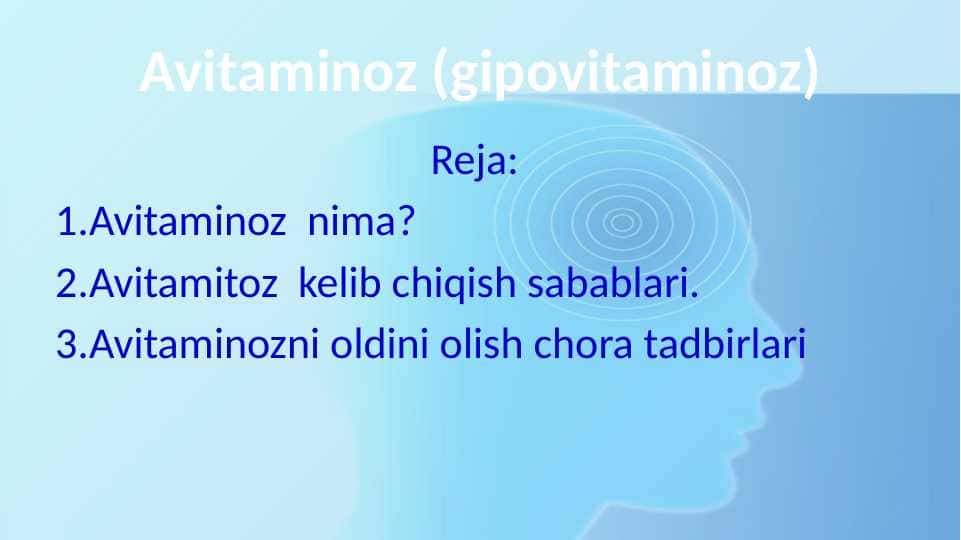 Avitaminoz (gipovitaminoz)

Reja:

1.Avitaminoz nima?

2.Avitamitoz kelib chiqish sabablari.

3.Avitaminozni oldini olish chora tadbirlari